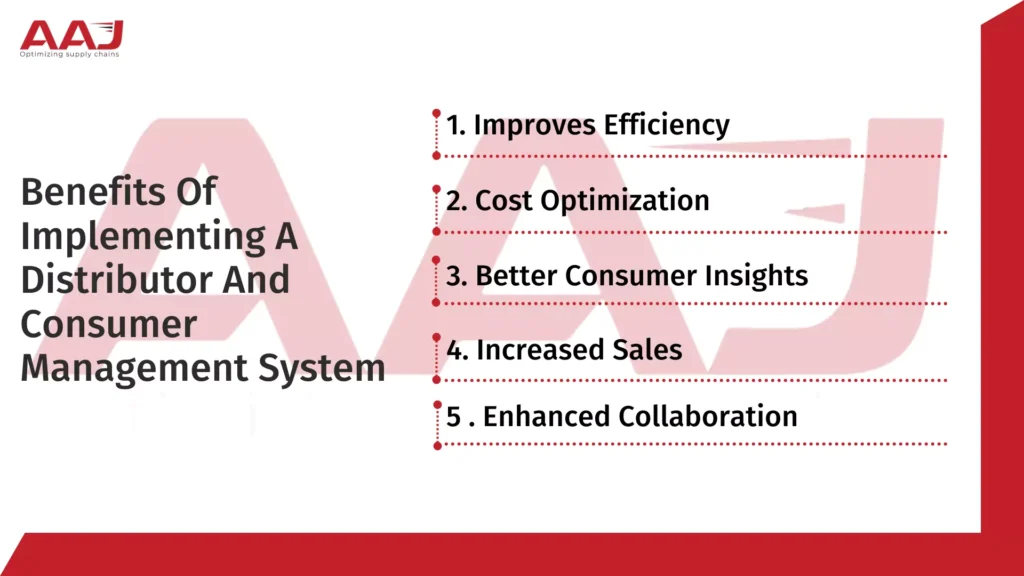 AAJ
Optimizing supply chains

Benefits Of Implementing A Distributor And Consumer Management System

1. Improves Efficiency

2. Cost Optimization

3. Better Consumer Insights

4. Increased Sales

5 . Enhanced Collaboration